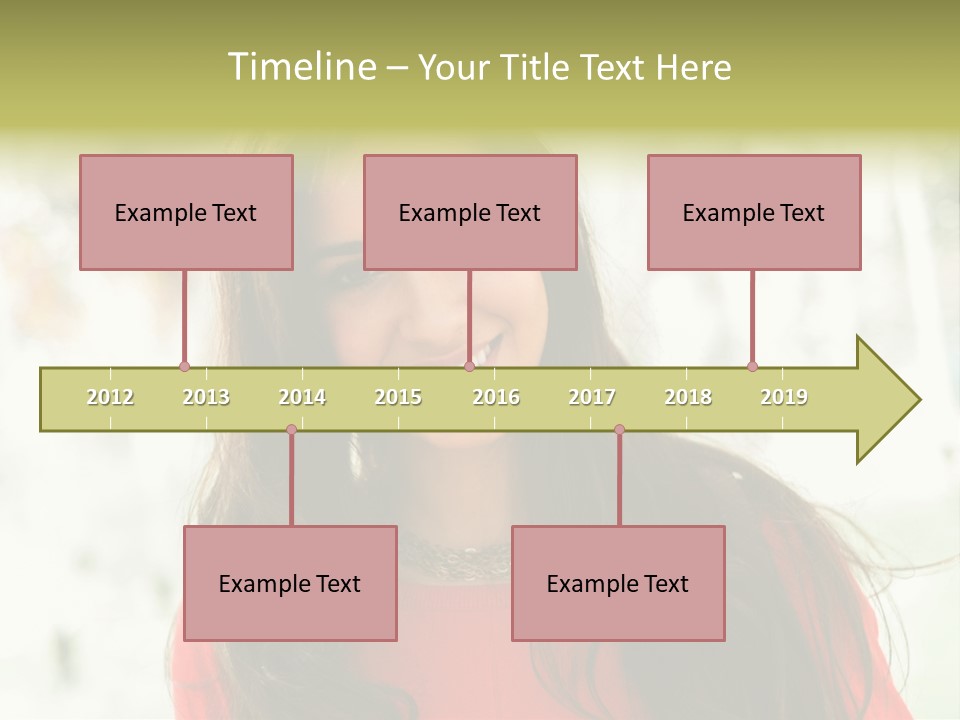 Timeline – Your Title Text Here

Example Text

Example Text

Example Text

2012 2013 2014 2015 2016 2017 2018 2019

Example Text

Example Text